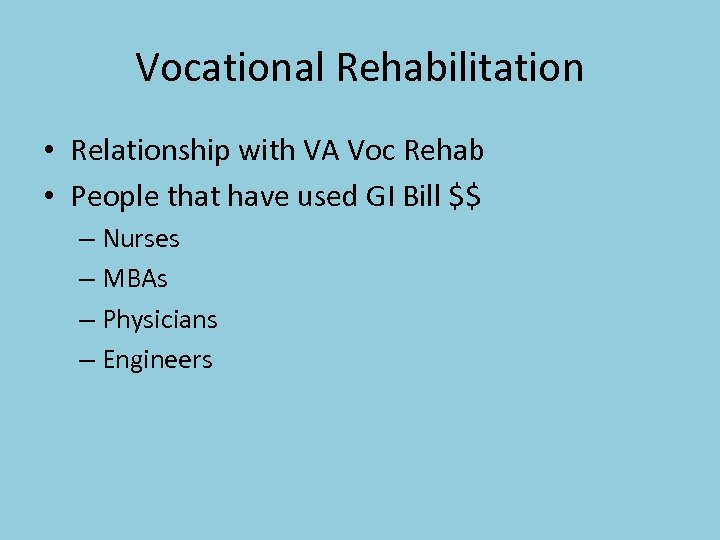 Vocational Rehabilitation

• Relationship with VA Voc Rehab
• People that have used GI Bill \$\$
– Nurses
– MBAs
– Physicians
– Engineers